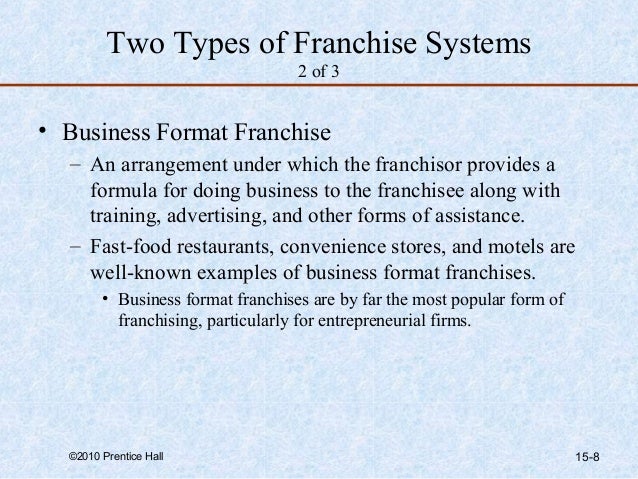 Two Types of Franchise Systems
2 of 3

• Business Format Franchise
– An arrangement under which the franchisor provides a formula for doing business to the franchisee along with training, advertising, and other forms of assistance.
– Fast-food restaurants, convenience stores, and motels are well-known examples of business format franchises.
• Business format franchises are by far the most popular form of franchising, particularly for entrepreneurial firms.

©2010 Prentice Hall

15-8